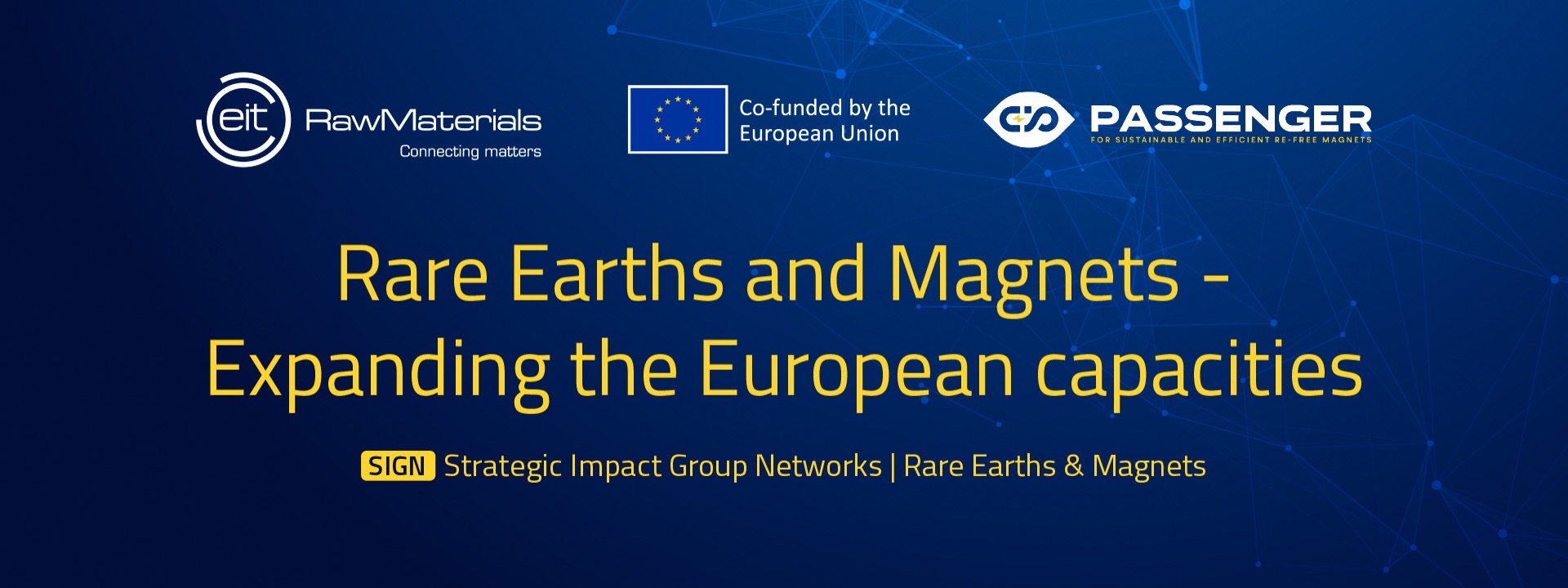 eit RawMaterials
Connecting matters

Co-funded by the European Union

PASSENGER
FOR SUSTAINABLE AND EFFICIENT RE-FREE MAGNETS

Rare Earths and Magnets - Expanding the European capacities

SIGN Strategic Impact Group Networks | Rare Earths & Magnets